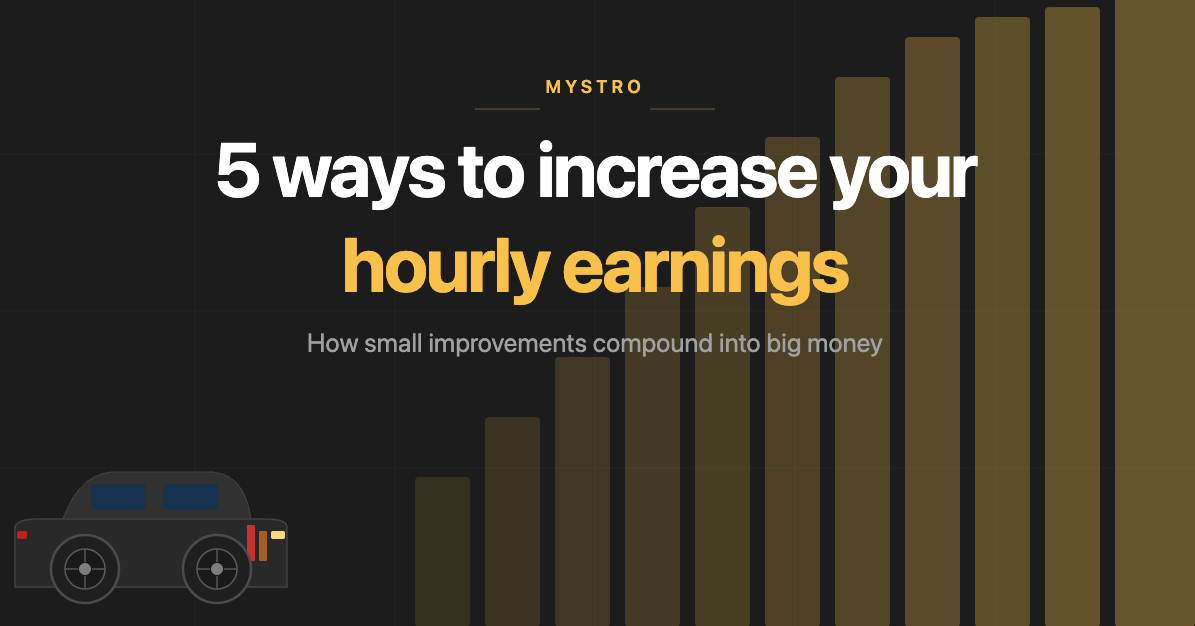 MYSTRO

5 ways to increase your hourly earnings

How small improvements compound into big money